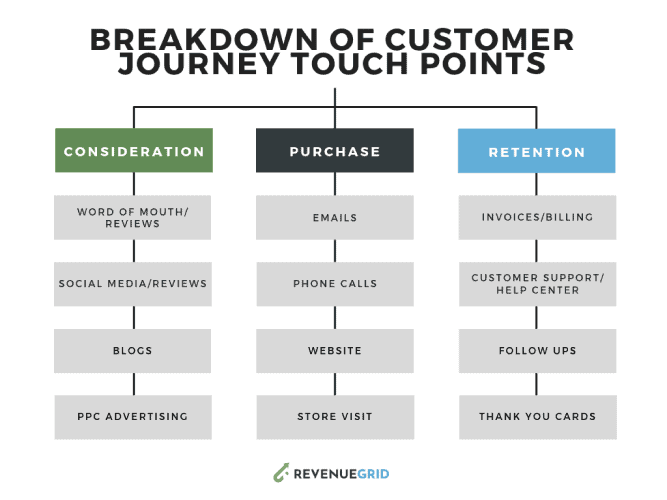 BREAKDOWN OF CUSTOMER JOURNEY TOUCH POINTS

CONSIDERATION

WORD OF MOUTH/ REVIEWS

SOCIAL MEDIA/REVIEWS

BLOGS

PPC ADVERTISING

PURCHASE

EMAILS

PHONE CALLS

WEBSITE

STORE VISIT

RETENTION

INVOICES/BILLING

CUSTOMER SUPPORT/ HELP CENTER

FOLLOW UPS

THANK YOU CARDS

REVENUEGRID